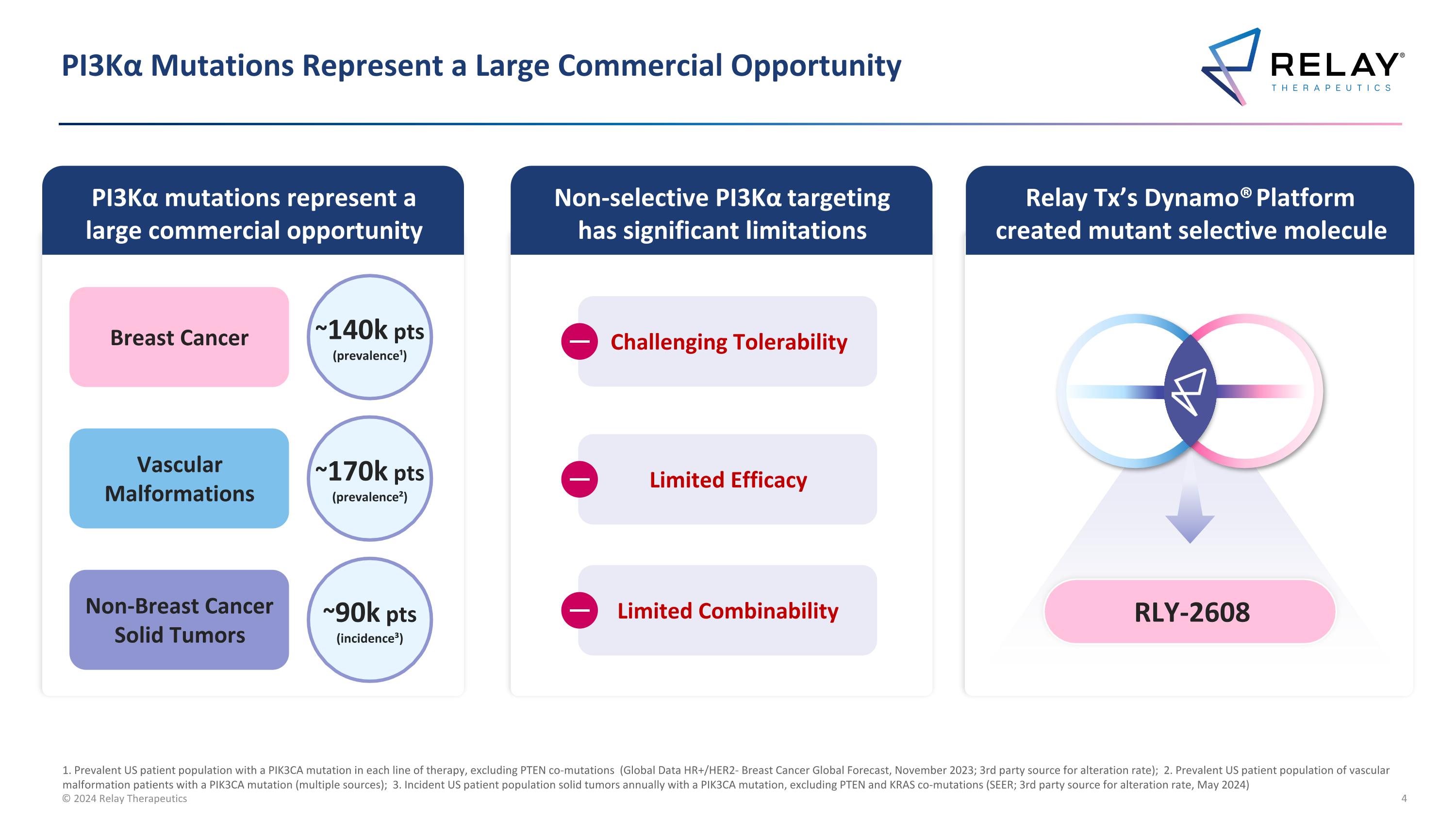 PI3Kα Mutations Represent a Large Commercial Opportunity

RELAY® THERAPEUTICS

PI3Kα mutations represent a large commercial opportunity

Breast Cancer

~140k pts (prevalence¹)

Vascular Malformations

~170k pts (prevalence²)

Non-Breast Cancer Solid Tumors

~90k pts (incidence³)

Non-selective PI3Kα targeting has significant limitations

Challenging Tolerability

Limited Efficacy

Limited Combinability

Relay Tx's Dynamo® Platform created mutant selective molecule

RLY-2608

1. Prevalent US patient population with a PIK3CA mutation in each line of therapy, excluding PTEN co-mutations (Global Data HR+/HER2- Breast Cancer Global Forecast, November 2023; 3rd party source for alteration rate); 2. Prevalent US patient population of vascular malformation patients with a PIK3CA mutation (multiple sources); 3. Incident US patient population solid tumors annually with a PIK3CA mutation, excluding PTEN and KRAS co-mutations (SEER; 3rd party source for alteration rate, May 2024)
© 2024 Relay Therapeutics
4